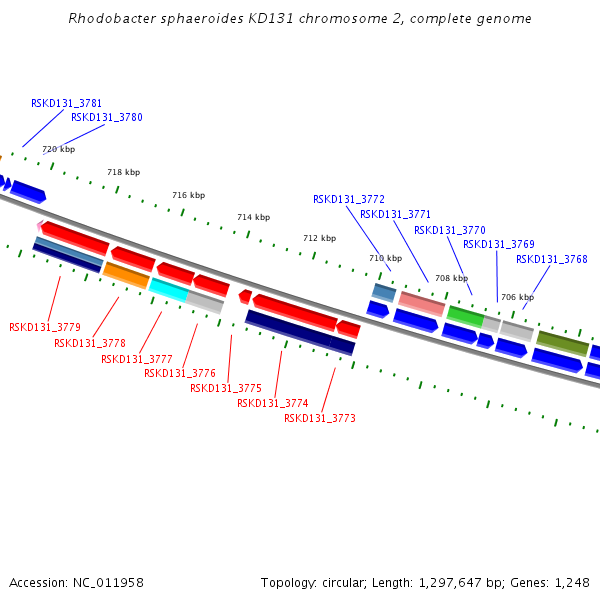 Rhodobacter sphaeroides KD131 chromosome 2, complete genome

RSKD131_3781
RSKD131_3780
720 kbp
718 kbp
716 kbp
714 kbp
712 kbp
710 kbp
708 kbp
706 kbp
RSKD131_3772
RSKD131_3771
RSKD131_3770
RSKD131_3769
RSKD131_3768

RSKD131_3779
RSKD131_3778
RSKD131_3777
RSKD131_3776
RSKD131_3775
RSKD131_3774
RSKD131_3773

Accession: NC_011958

Topology: circular; Length: 1,297,647 bp; Genes: 1,248